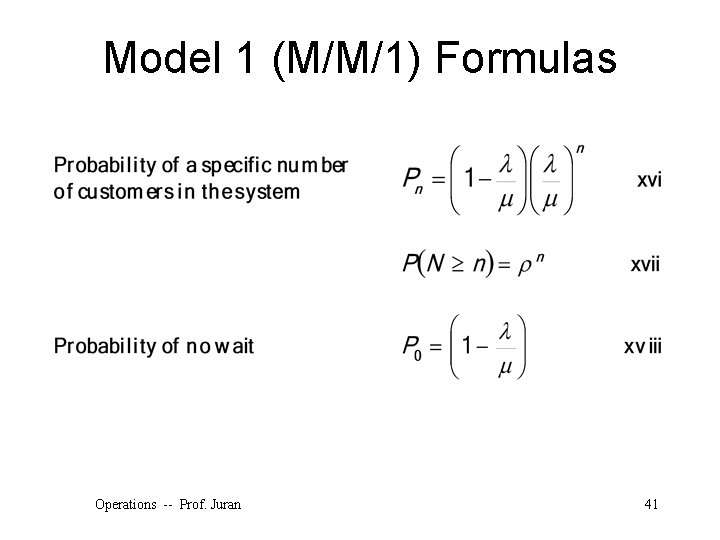 Model 1 (M/M/1) Formulas

Probability of a specific number of customers in the system $P_n = \left(1 - \frac{\lambda}{\mu}\right)\left(\frac{\lambda}{\mu}\right)^n$ xvi

$P(N \geq n) = \rho^n$ xvii

Probability of no wait $P_0 = \left(1 - \frac{\lambda}{\mu}\right)$ xviii

Operations -- Prof. Juran

41